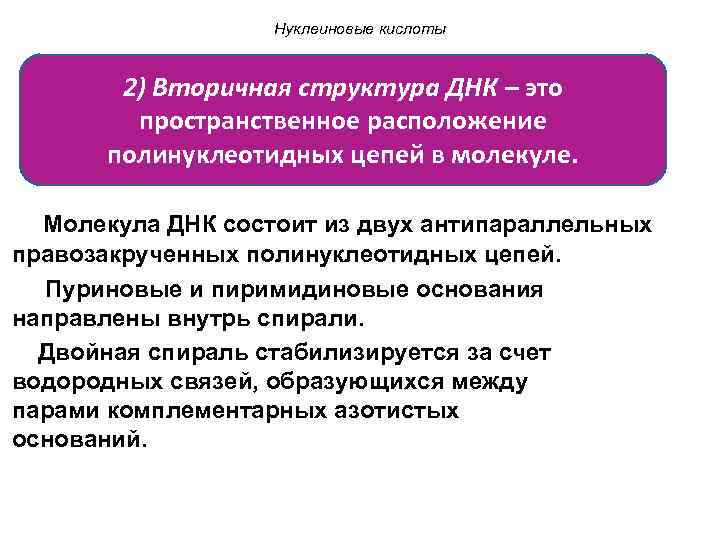 Нуклеиновые кислоты

2) Вторичная структура ДНК – это пространственное расположение полинуклеотидных цепей в молекуле.

Молекула ДНК состоит из двух антипараллельных правозакрученных полинуклеотидных цепей.

Пуриновые и пиримидиновые основания направлены внутрь спирали.

Двойная спираль стабилизируется за счет водородных связей, образующихся между парами комплементарных азотистых оснований.